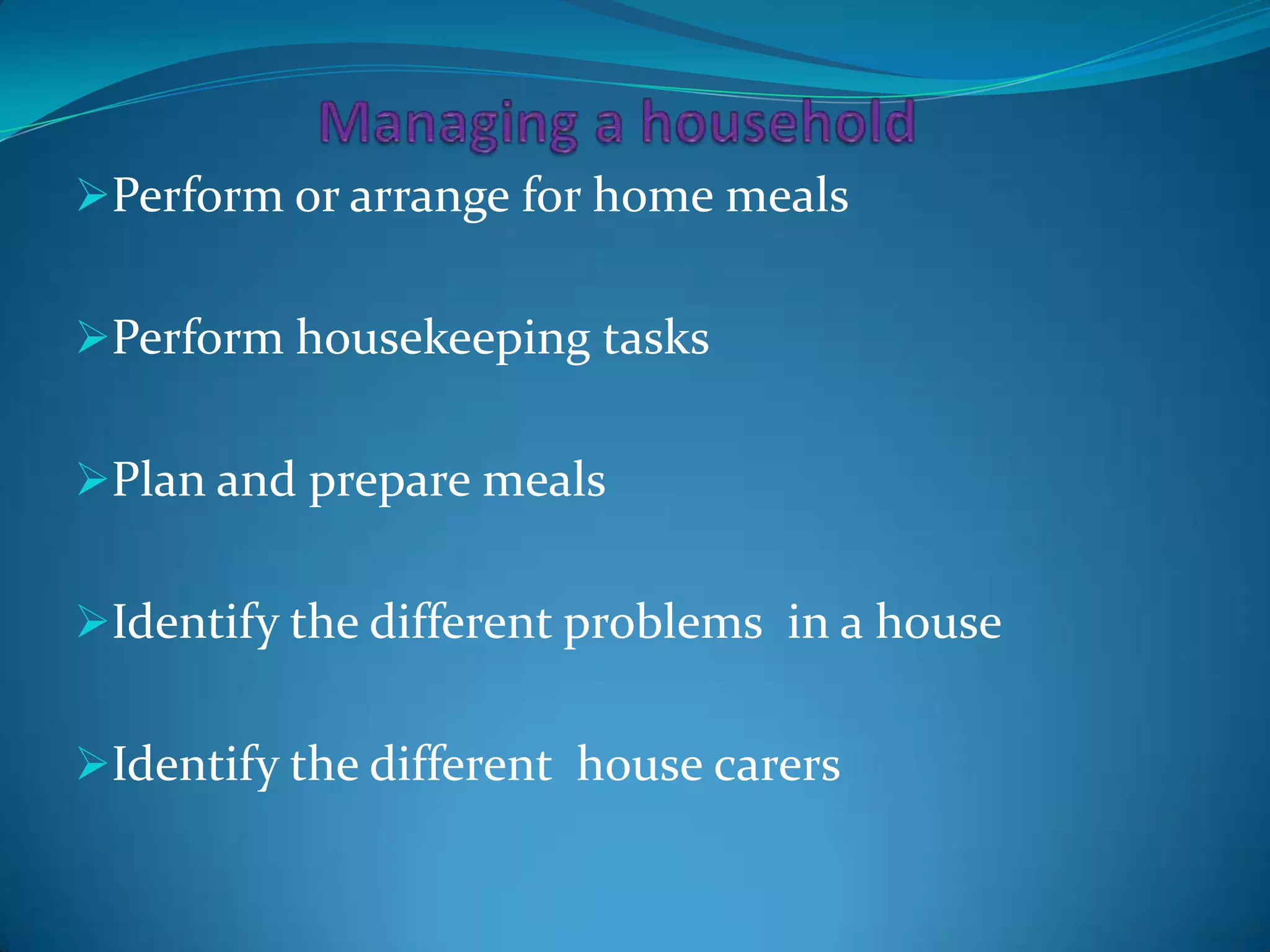 Managing a household

➢Perform or arrange for home meals

➢Perform housekeeping tasks

➢Plan and prepare meals

➢Identify the different problems in a house

➢Identify the different house carers